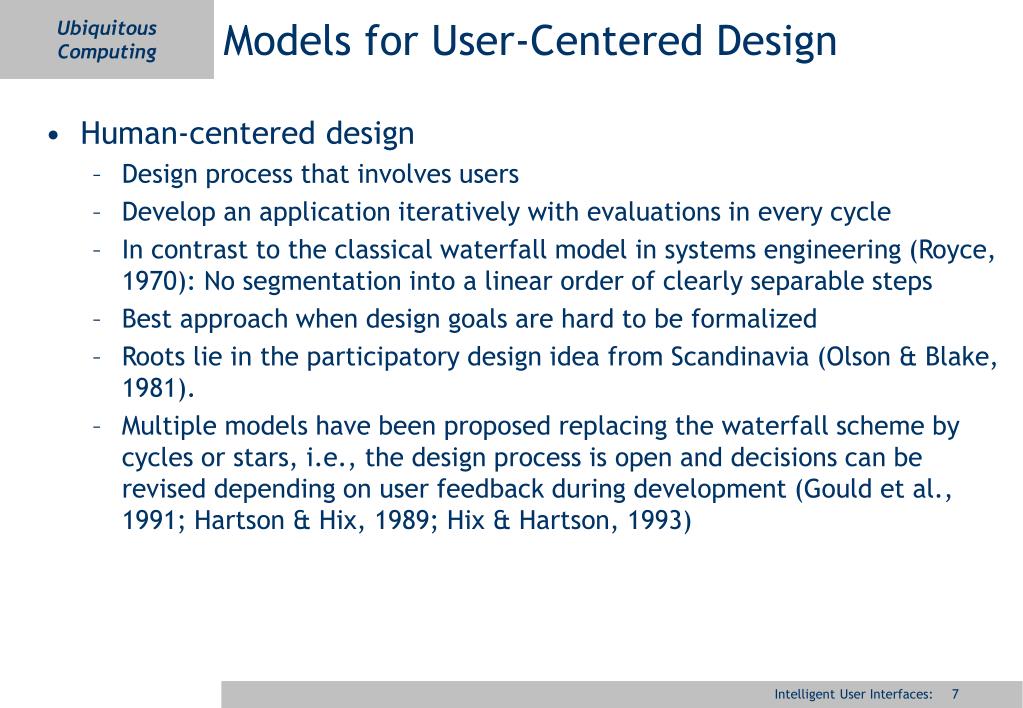 Ubiquitous Computing

Models for User-Centered Design

• Human-centered design
– Design process that involves users
– Develop an application iteratively with evaluations in every cycle
– In contrast to the classical waterfall model in systems engineering (Royce, 1970): No segmentation into a linear order of clearly separable steps
– Best approach when design goals are hard to be formalized
– Roots lie in the participatory design idea from Scandinavia (Olson & Blake, 1981).
– Multiple models have been proposed replacing the waterfall scheme by cycles or stars, i.e., the design process is open and decisions can be revised depending on user feedback during development (Gould et al., 1991; Hartson & Hix, 1989; Hix & Hartson, 1993)

Intelligent User Interfaces: 7